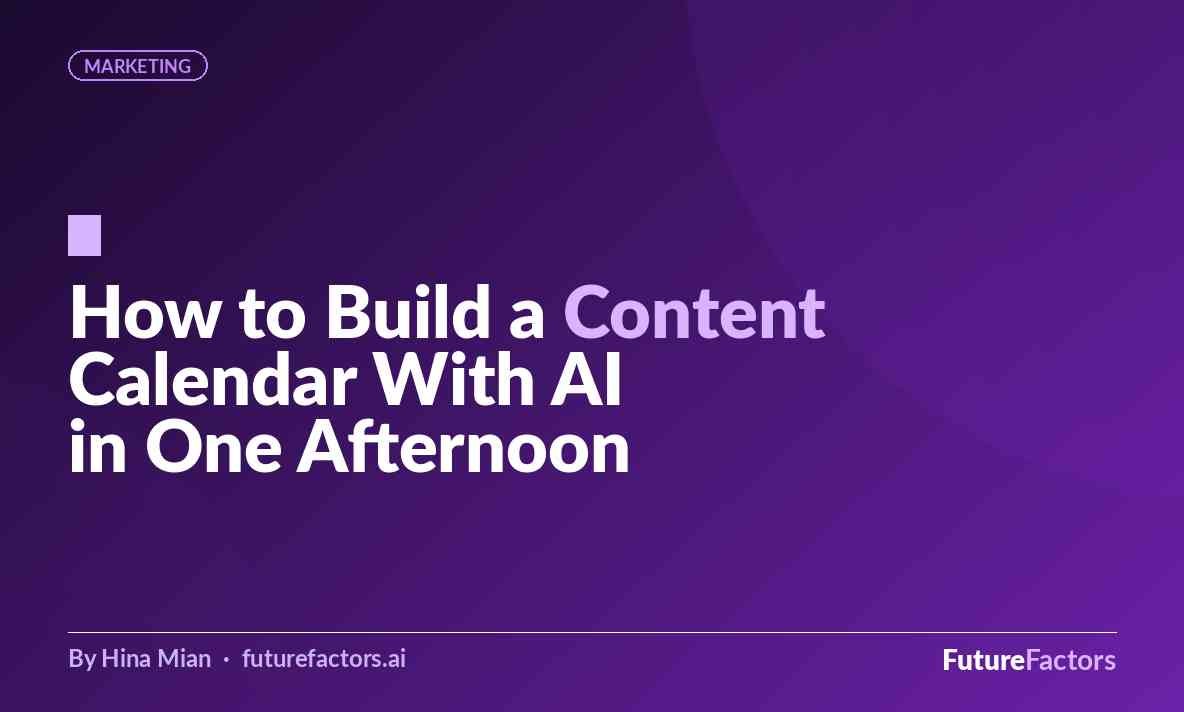 MARKETING

How to Build a Content Calendar With AI in One Afternoon

By Hina Mian · futurefactors.ai

FutureFactors